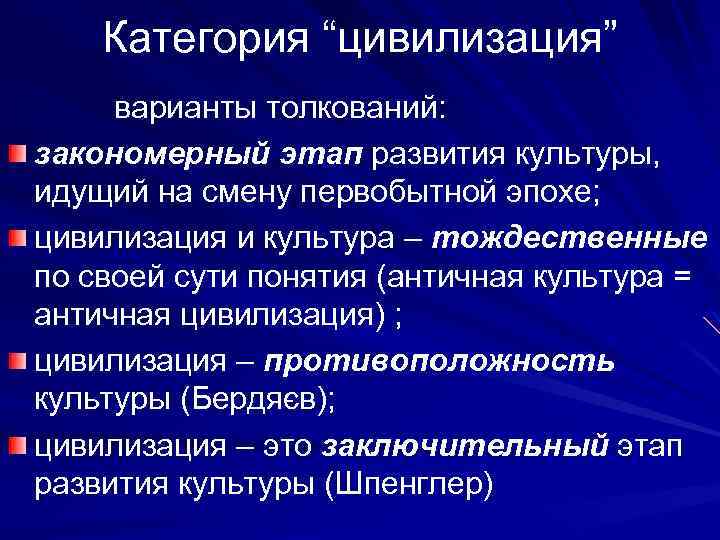 Категория “цивилизация”

варианты толкований:

закономерный этап развития культуры, идущий на смену первобытной эпохе;

цивилизация и культура – тождественные по своей сути понятия (античная культура = античная цивилизация) ;

цивилизация – противоположность культуры (Бердяєв);

цивилизация – это заключительный этап развития культуры (Шпенглер)